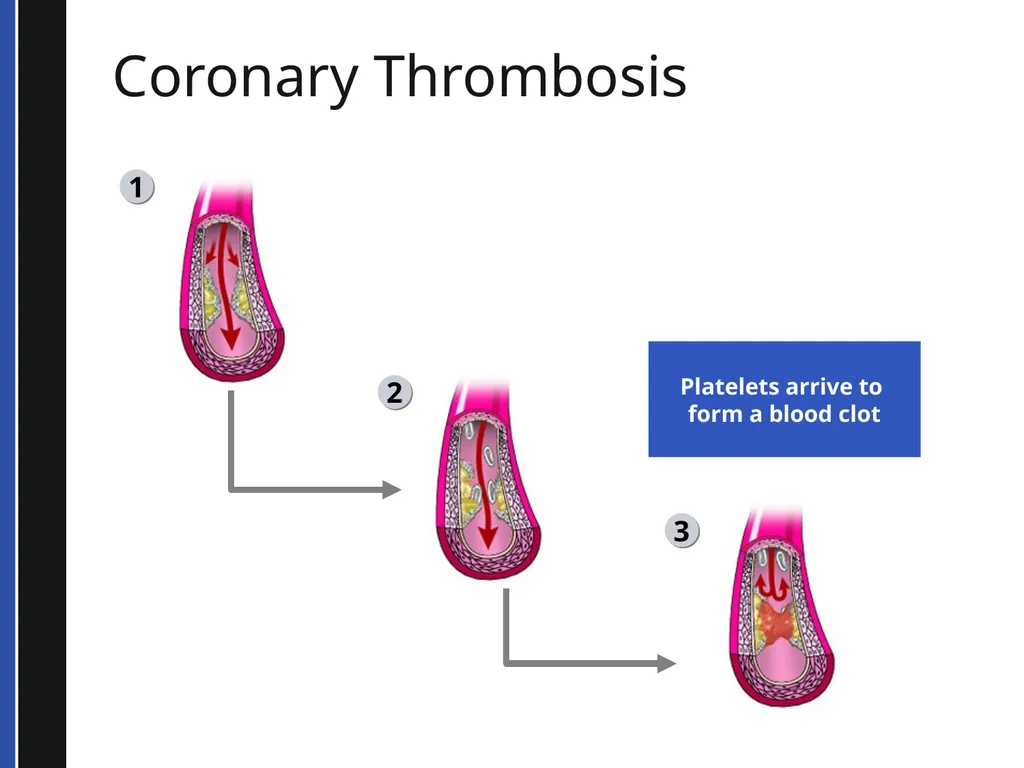 Coronary Thrombosis

1

2

Platelets arrive to form a blood clot

3